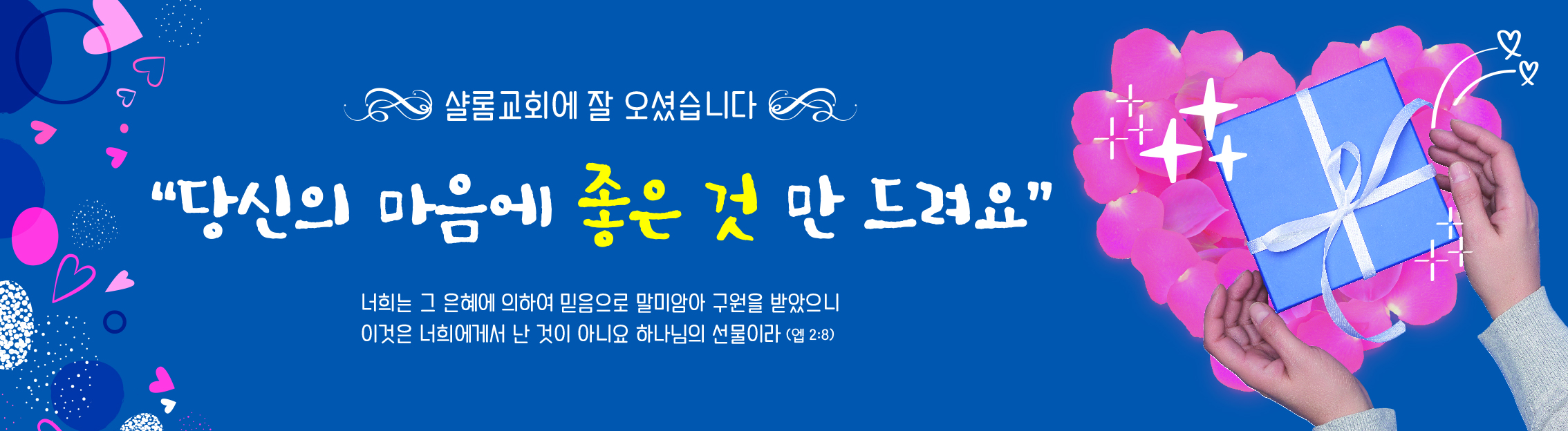 샬롬교회에 잘 오셨습니다

“당신의 마음에 좋은 것 만 드려요”

너희는 그 은혜에 의하여 믿음으로 말미암아 구원을 받았으니
이것은 너희에게서 난 것이 아니요 하나님의 선물이라 (엡 2:8)